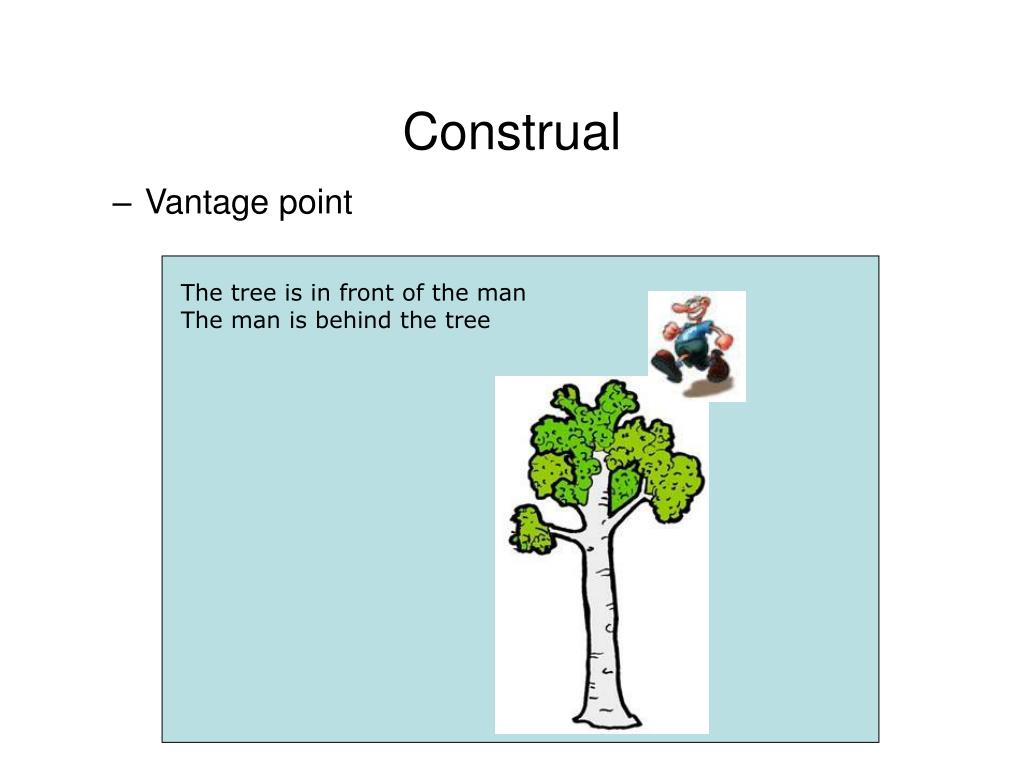 Construal

– Vantage point

The tree is in front of the man
The man is behind the tree